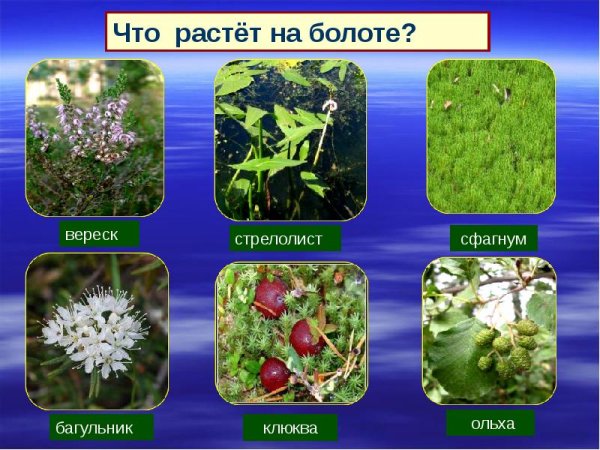 Что растёт на болоте?

вереск

стрелолист

сфагнум

багульник

клюква

ольха